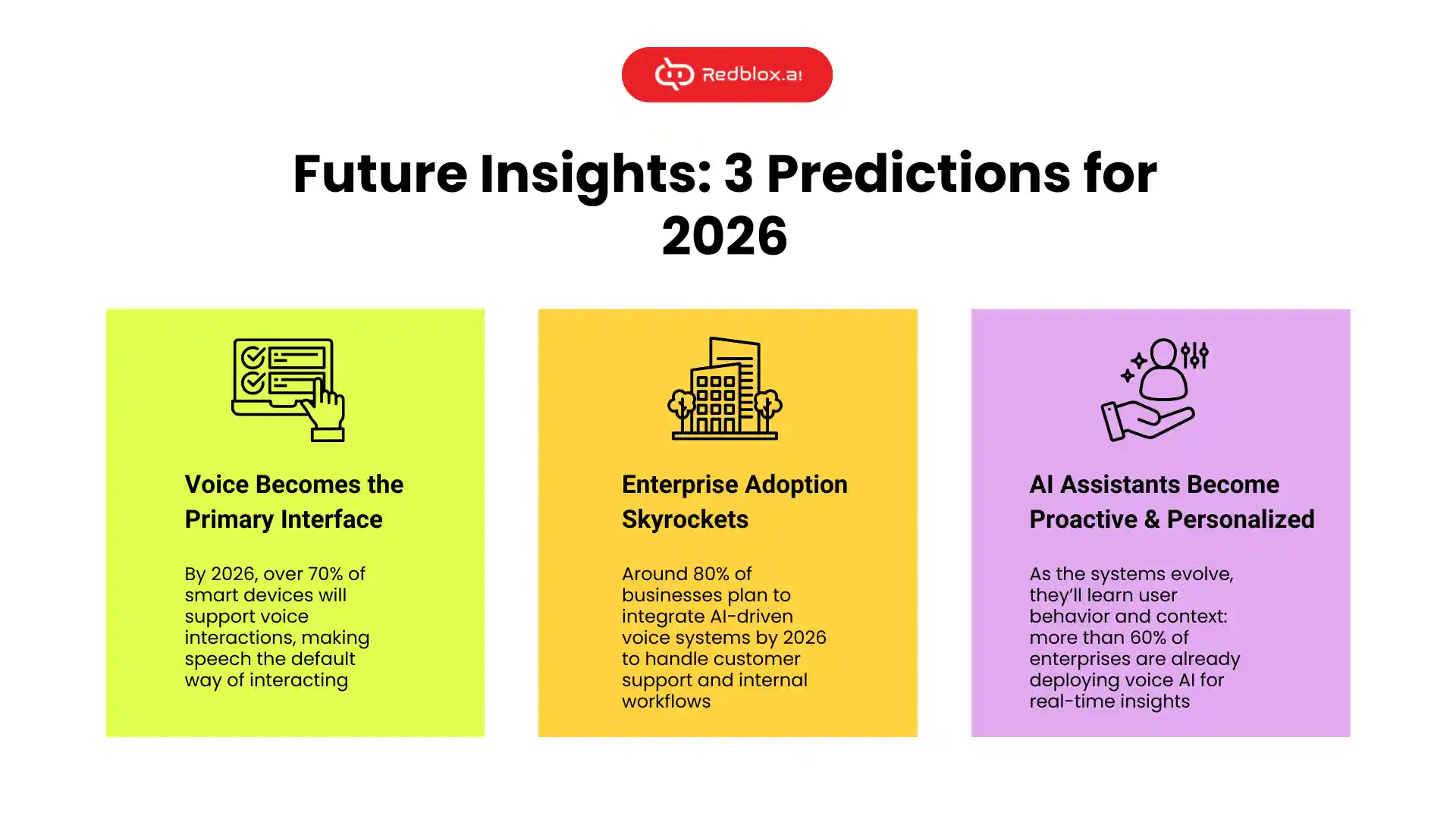 Redblox.ai

Future Insights: 3 Predictions for 2026

Voice Becomes the Primary Interface

By 2026, over 70% of smart devices will support voice interactions, making speech the default way of interacting

Enterprise Adoption Skyrockets

Around 80% of businesses plan to integrate AI-driven voice systems by 2026 to handle customer support and internal workflows

AI Assistants Become Proactive & Personalized

As the systems evolve, they'll learn user behavior and context: more than 60% of enterprises are already deploying voice AI for real-time insights